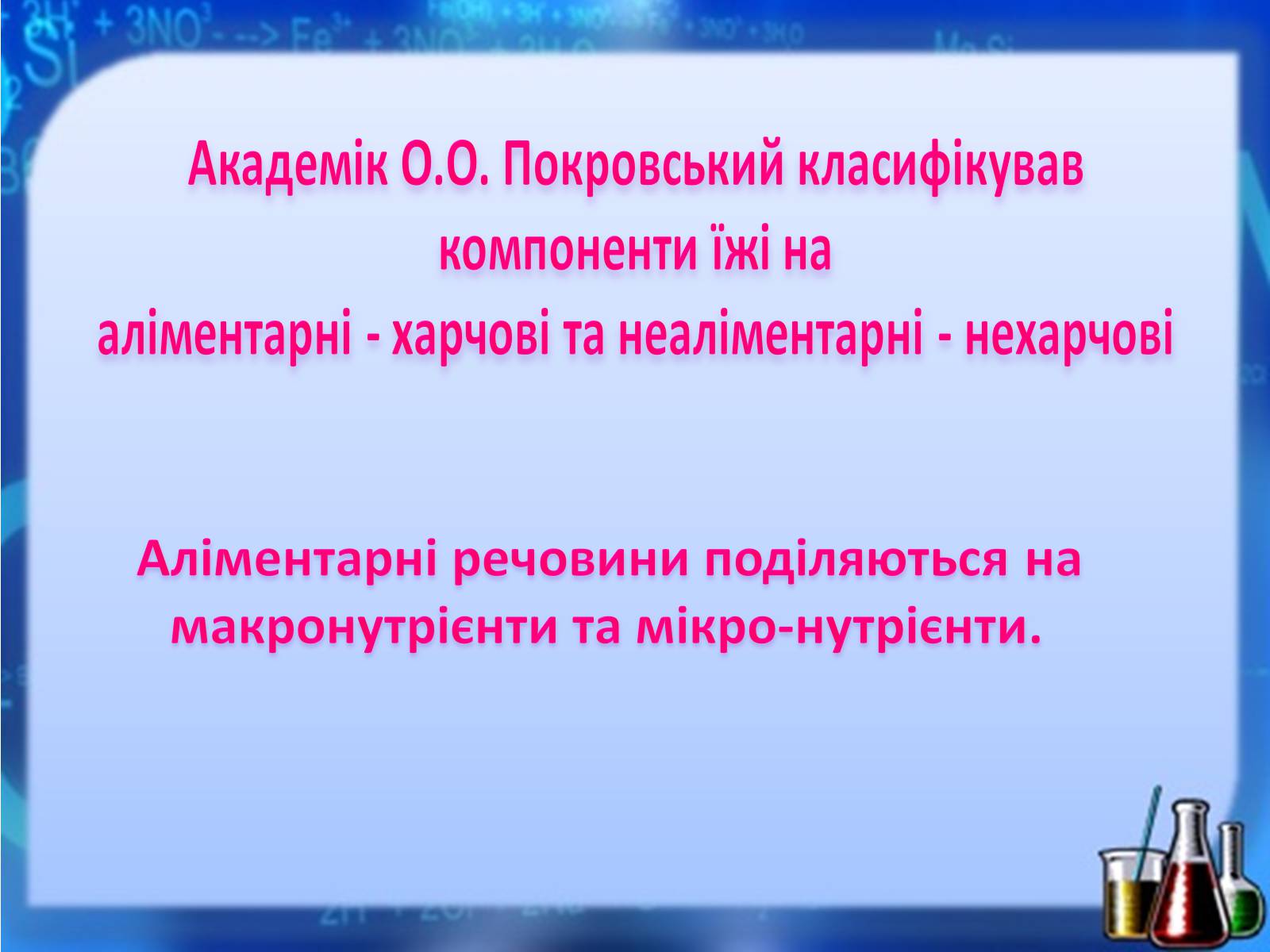 Академік О.О. Покровський класифікував компоненти їжі на аліментарні - харчові та неаліментарні - нехарчові

Аліментарні речовини поділяються на макронутрієнти та мікро-нутрієнти.